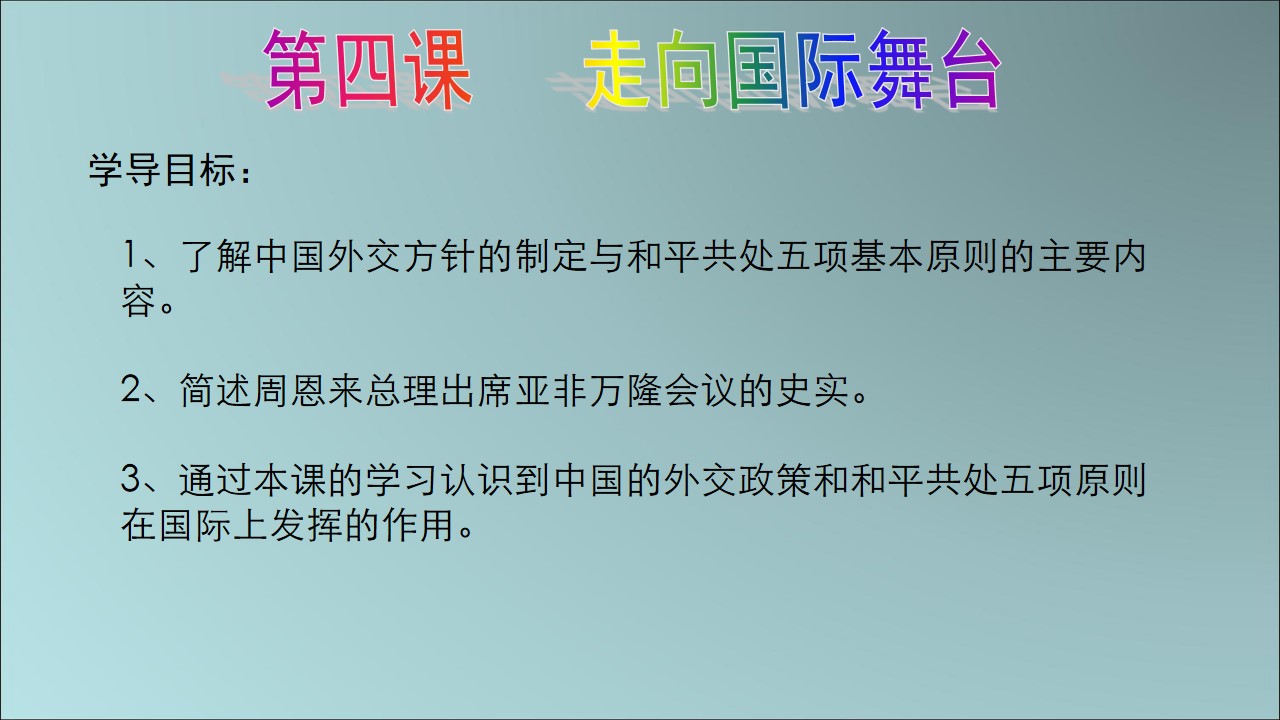 第四课　走向国际舞台

学导目标：

1、了解中国外交方针的制定与和平共处五项基本原则的主要内容。

2、简述周恩来总理出席亚非万隆会议的史实。

3、通过本课的学习认识到中国的外交政策和和平共处五项原则在国际上发挥的作用。